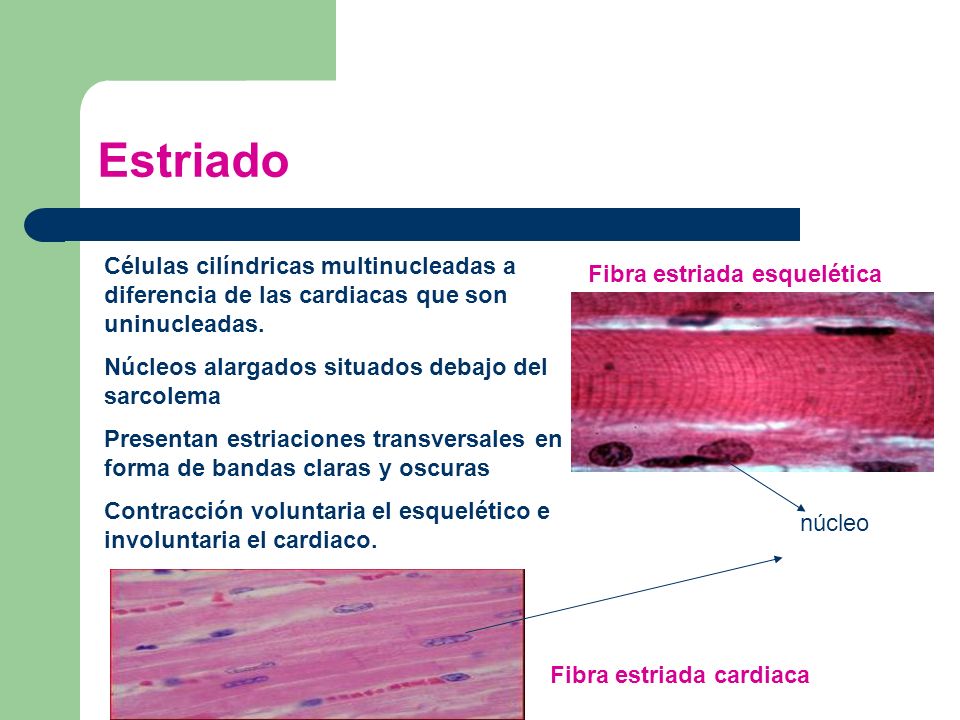 Estriado

Células cilíndricas multinucleadas a diferencia de las cardiacas que son uninucleadas.

Núcleos alargados situados debajo del sarcolema

Presentan estriaciones transversales en forma de bandas claras y oscuras

Contracción voluntaria el esquelético e involuntaria el cardiaco.

Fibra estriada esquelética

núcleo

Fibra estriada cardiaca